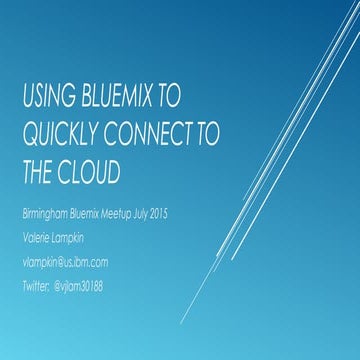 USING BLUEMIX TO QUICKLY CONNECT TO THE CLOUD

Birmingham Bluemix Meetup July 2015

Valerie Lampkin

vlampkin@us.ibm.com

Twitter: @vjlam30188